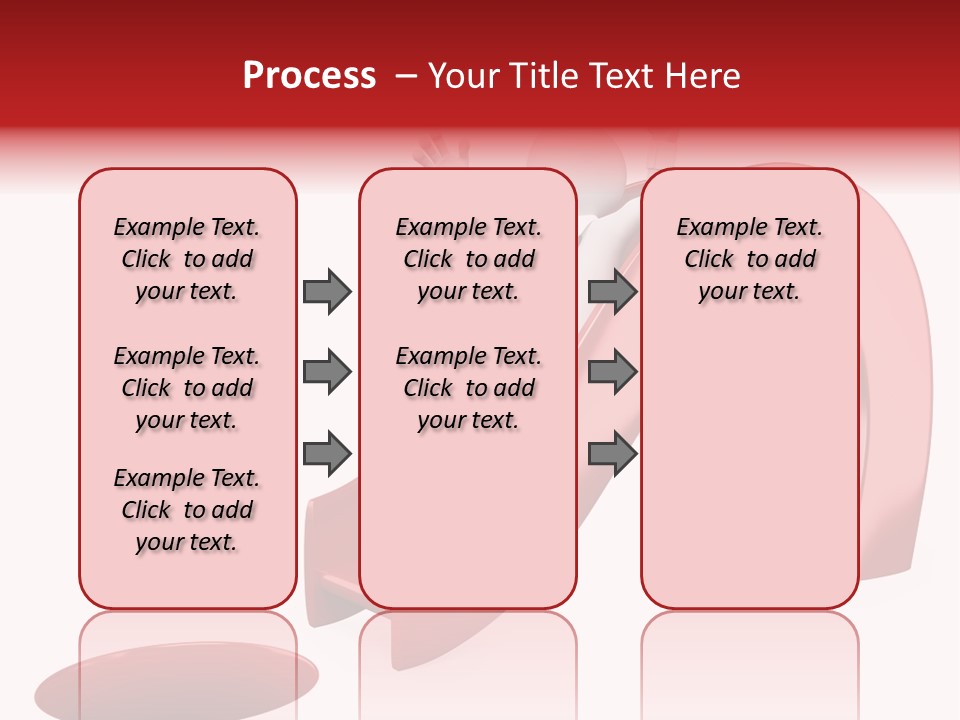 Process – Your Title Text Here

Example Text. Click to add your text.

Example Text. Click to add your text.

Example Text. Click to add your text.

Example Text. Click to add your text.

Example Text. Click to add your text.

Example Text. Click to add your text.